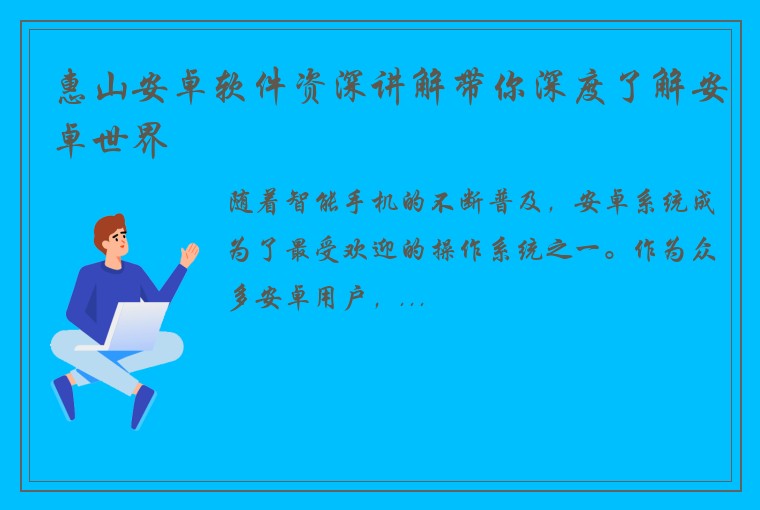 惠山安卓软件资深讲解带你深度了解安卓世界

随着智能手机的不断普及，安卓系统成为了最受欢迎的操作系统之一。作为众多安卓用户，...